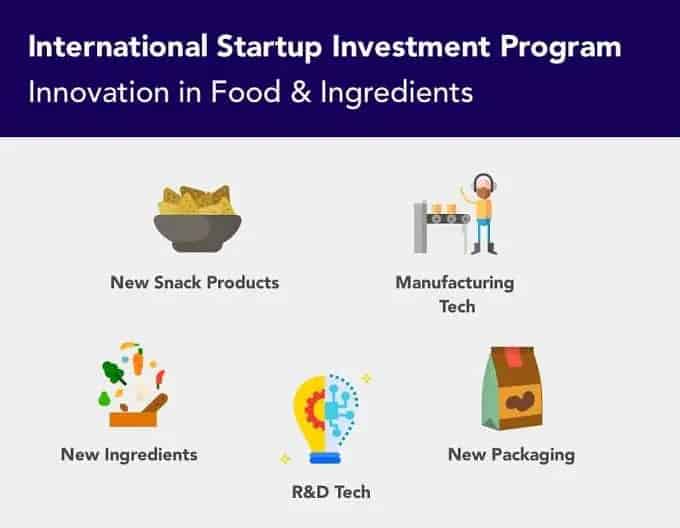 International Startup Investment Program
Innovation in Food & Ingredients

New Snack Products

Manufacturing Tech

New Ingredients

R&D Tech

New Packaging